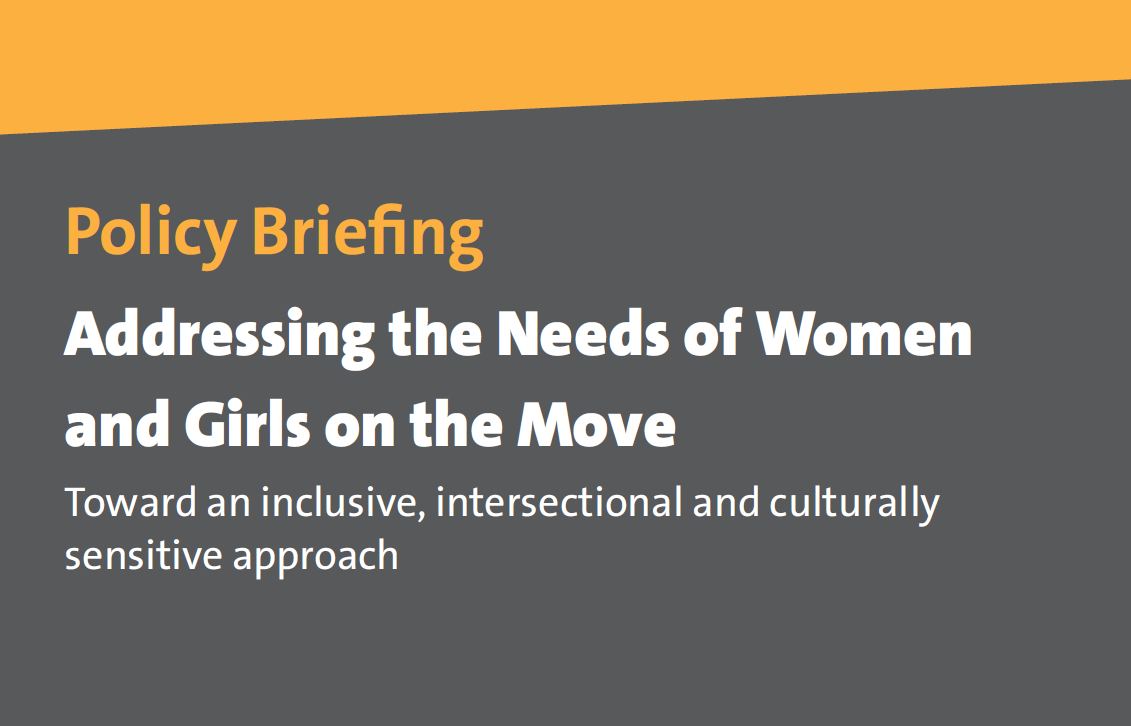 Policy Briefing

Addressing the Needs of Women and Girls on the Move

Toward an inclusive, intersectional and culturally sensitive approach